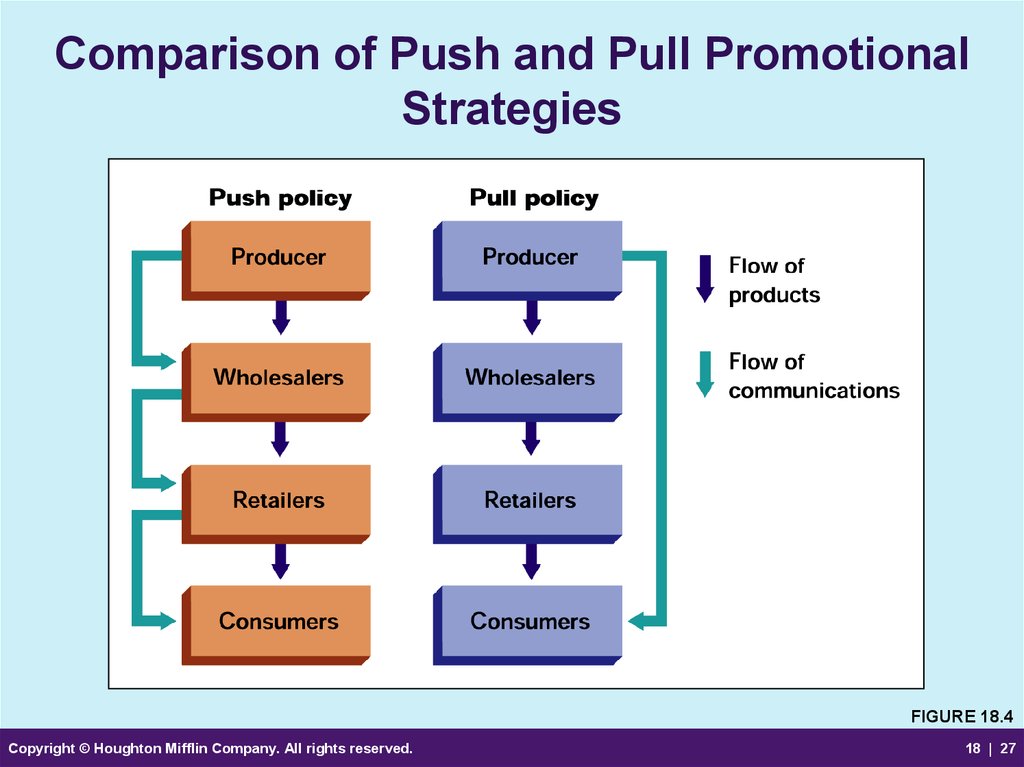 Comparison of Push and Pull Promotional Strategies

Push policy

Producer

Wholesalers

Retailers

Consumers

Pull policy

Producer

Wholesalers

Retailers

Consumers

Flow of products

Flow of communications

FIGURE 18.4

Copyright © Houghton Mifflin Company. All rights reserved.

18 | 27